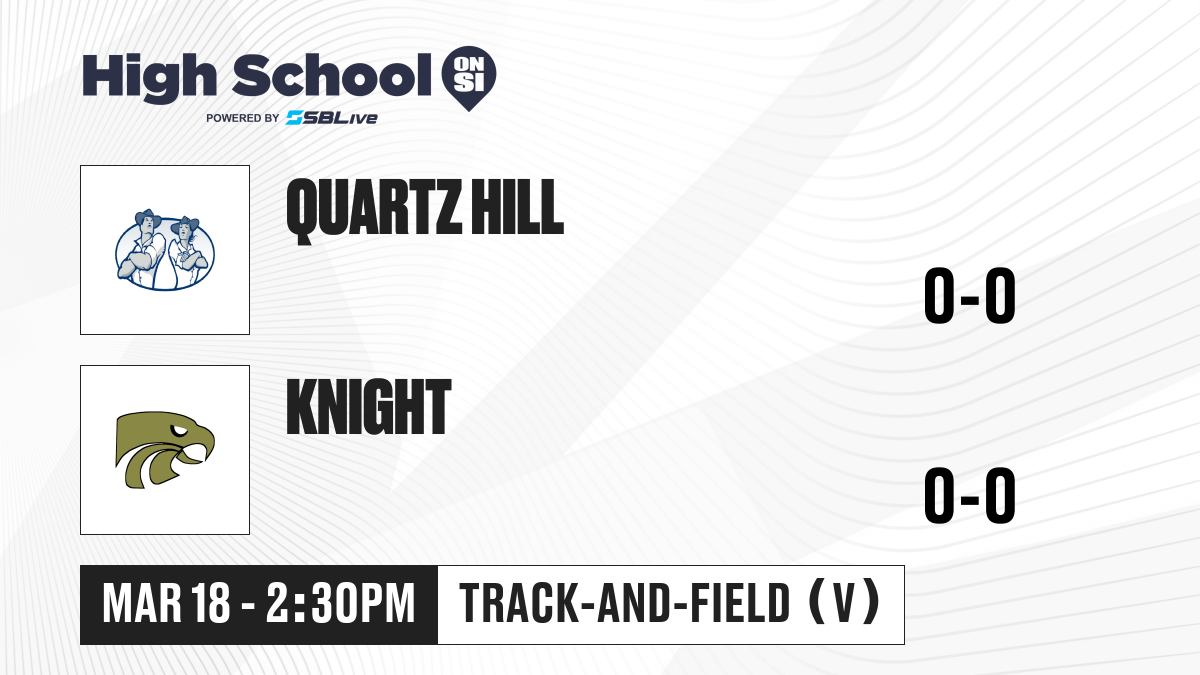 High School ON SI
POWERED BY SBLive

QUARTZ HILL

0-0

KNIGHT

0-0

MAR 18 - 2:30PM
TRACK-AND-FIELD (V)